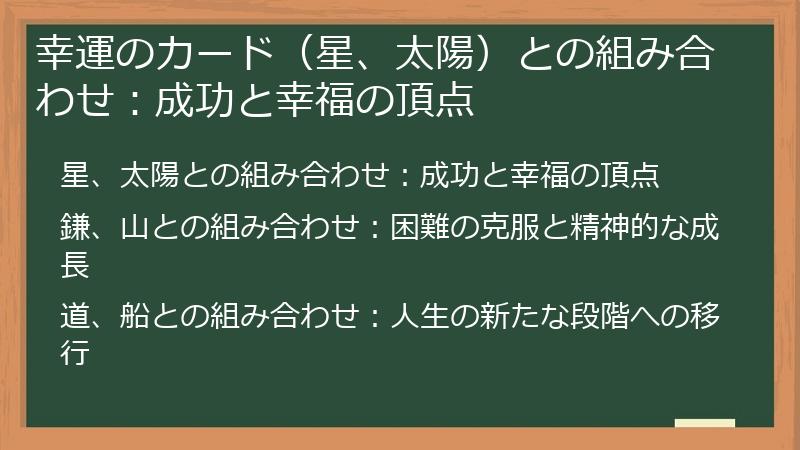 幸運のカード（星、太陽）との組み合わせ：成功と幸福の頂点

星、太陽との組み合わせ：成功と幸福の頂点

鎌、山との組み合わせ：困難の克服と精神的な成長

道、船との組み合わせ：人生の新たな段階への移行